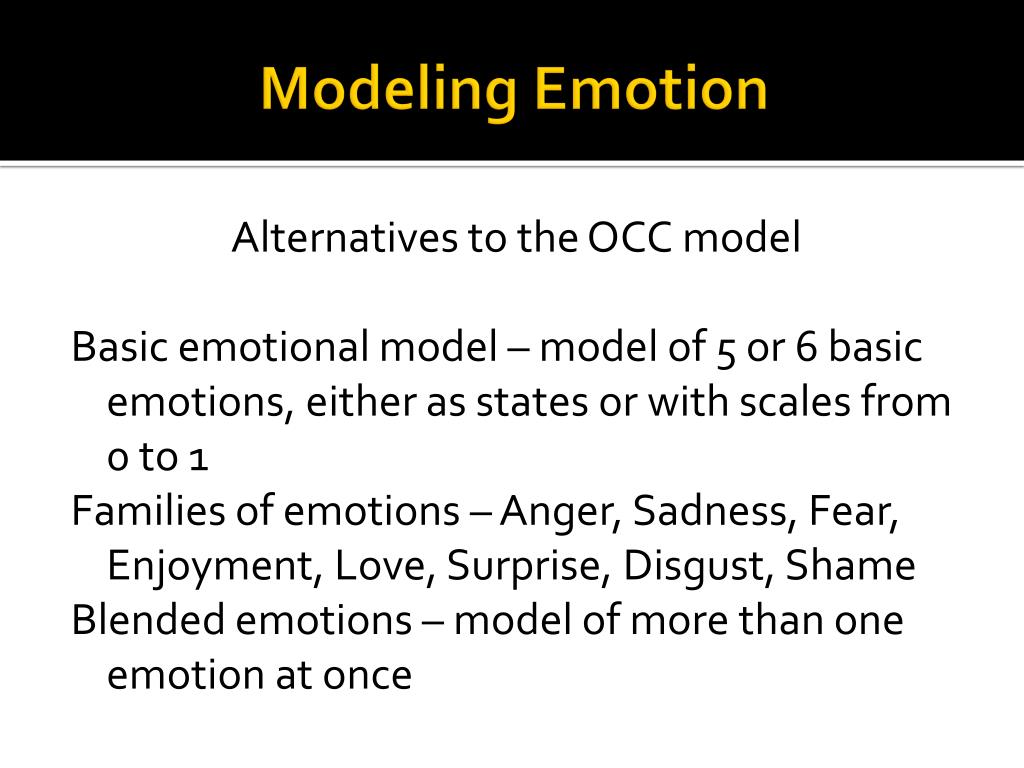 Modeling Emotion

Alternatives to the OCC model

Basic emotional model – model of 5 or 6 basic emotions, either as states or with scales from 0 to 1
Families of emotions – Anger, Sadness, Fear, Enjoyment, Love, Surprise, Disgust, Shame
Blended emotions – model of more than one emotion at once